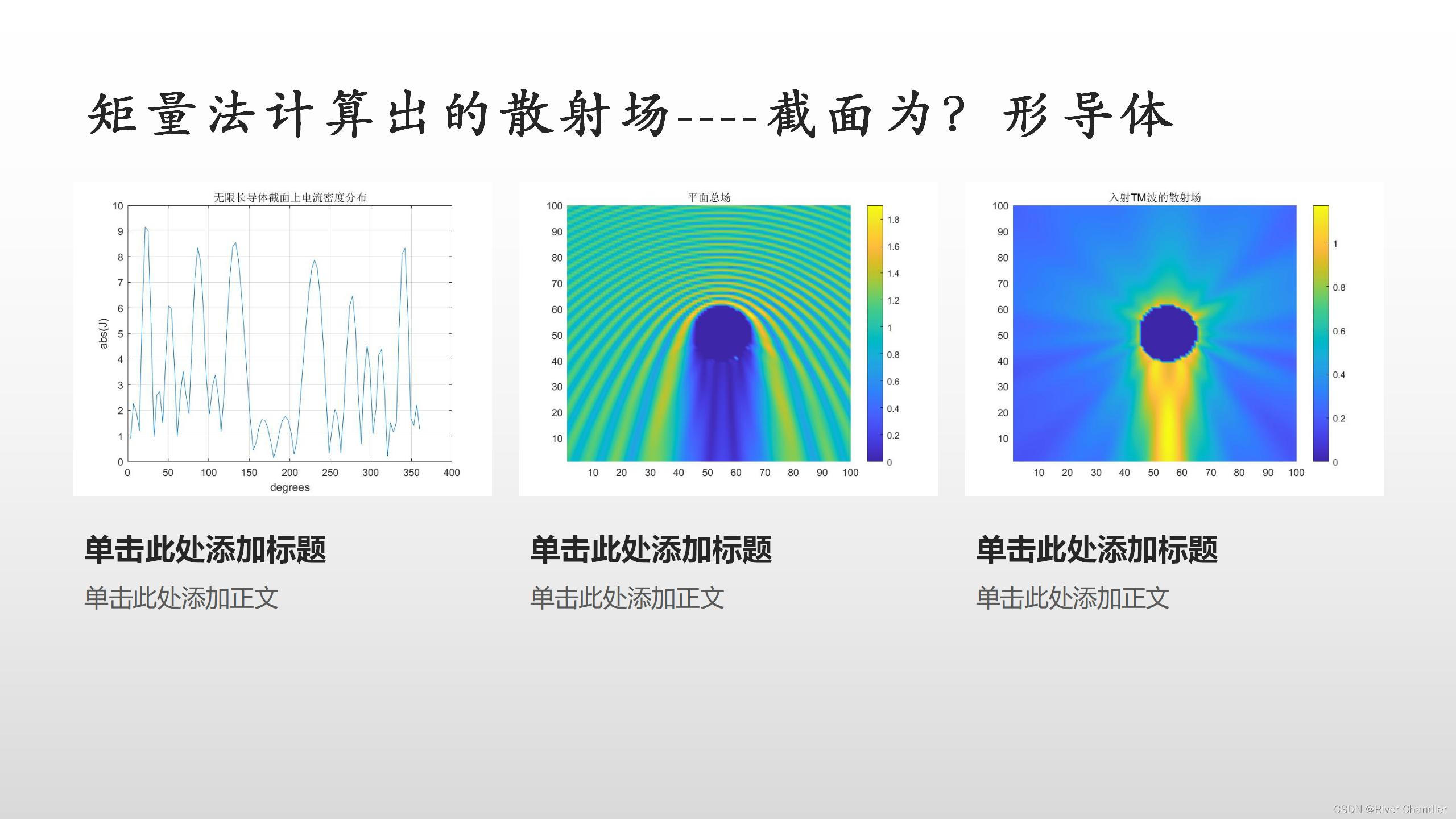 矩量法计算出的散射场----截面为？形导体

无限长导体截面上电流密度分布

10
9
8
7
6
5
4
3
2
1
0

abs(J)

0 50 100 150 200 250 300 350 400

degrees

平面总场

100
90
80
70
60
50
40
30
20
10

10 20 30 40 50 60 70 80 90 100

1.8
1.6
1.4
1.2
1
0.8
0.6
0.4
0.2
0

入射TM波的散射场

100
90
80
70
60
50
40
30
20
10

10 20 30 40 50 60 70 80 90 100

1
0.8
0.6
0.4
0.2
0

单击此处添加标题

单击此处添加正文

单击此处添加标题

单击此处添加正文

单击此处添加标题

单击此处添加正文

CSDN @River Chandler